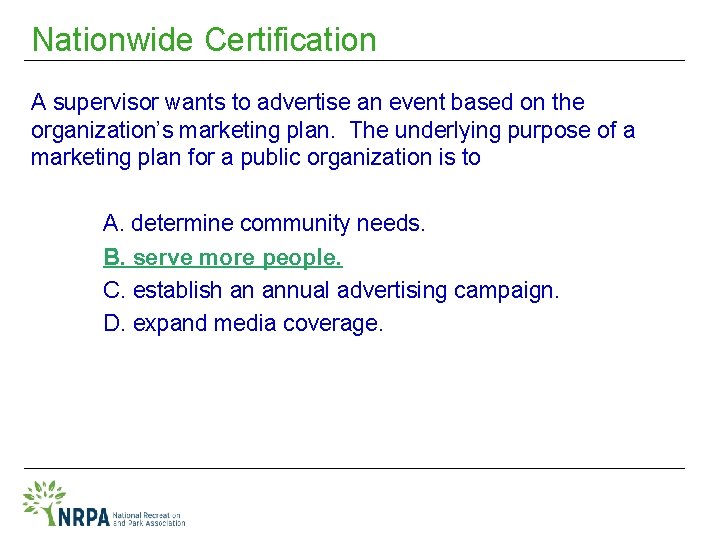 Nationwide Certification

A supervisor wants to advertise an event based on the organization's marketing plan. The underlying purpose of a marketing plan for a public organization is to

A. determine community needs.

B. serve more people.

C. establish an annual advertising campaign.

D. expand media coverage.

NRPA National Recreation and Park Association